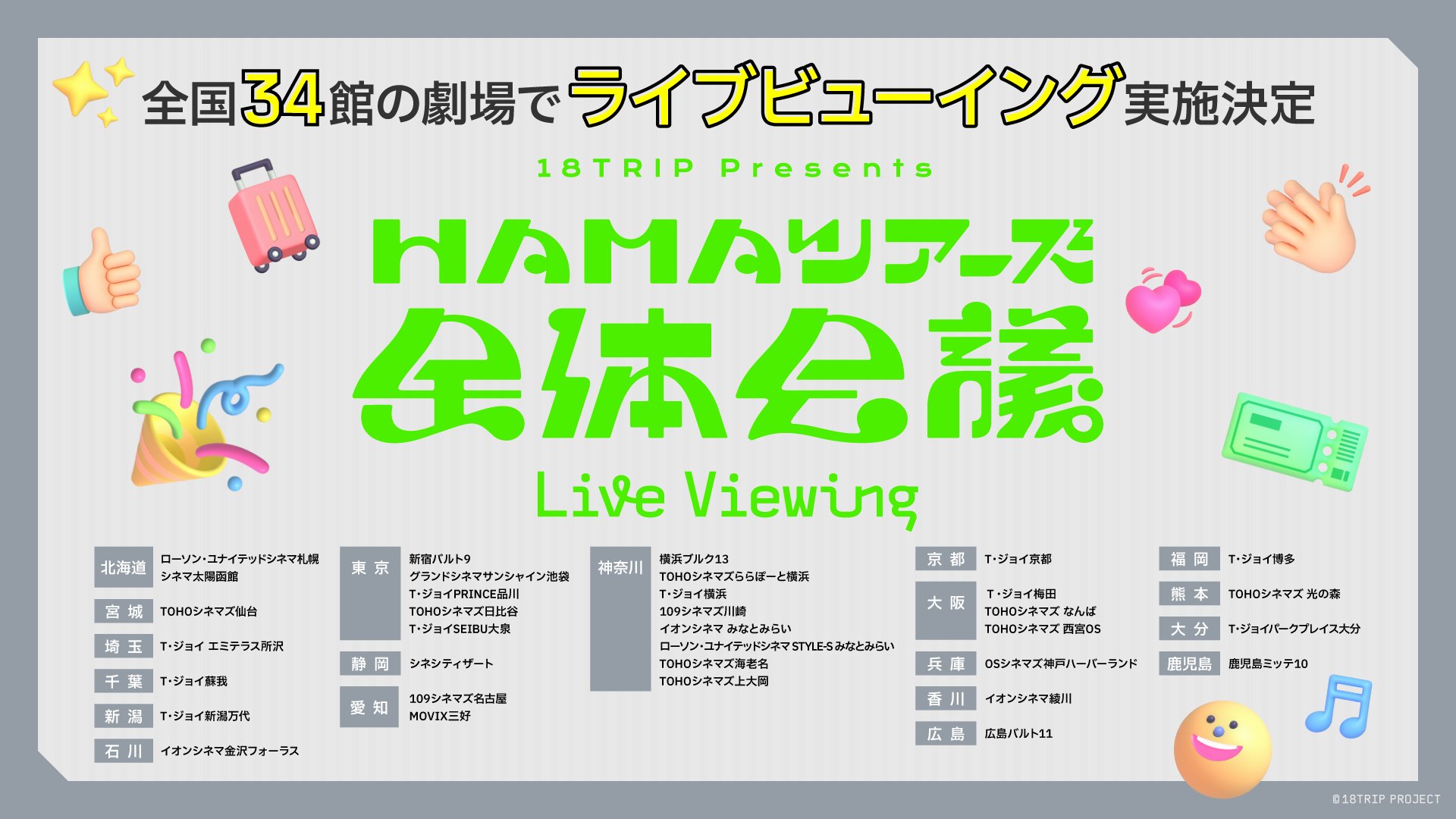 全国34館の劇場でライブビューイング実施決定

18TRIP Presents

HAMAツアーズ
全体会議
Live Viewing

北海道
ローソン・ユナイテッドシネマ札幌
シネマ太陽函館

宮城
TOHOシネマズ仙台

埼玉
T・ジョイ エミテラス所沢

千葉
T・ジョイ蘇我

新潟
T・ジョイ新潟万代

石川
イオンシネマ金沢フォーラス

東京
新宿バルト9
グランドシネマサンシャイン池袋
T・ジョイPRINCE品川
TOHOシネマズ日比谷
T・ジョイSEIBU大泉

静岡
シネシティザート

愛知
109シネマズ名古屋
MOVIX三好

神奈川
横浜ブルク13
TOHOシネマズららぽーと横浜
T・ジョイ横浜
109シネマズ川崎
イオンシネマ みなとみらい
ローソン・ユナイテッドシネマ STYLE-S みなとみらい
TOHOシネマズ海老名
TOHOシネマズ上大岡

京都
T・ジョイ京都

大阪
T・ジョイ梅田
TOHOシネマズ なんば
TOHOシネマズ 西宮OS

兵庫
OSシネマズ神戸ハーバーランド

香川
イオンシネマ綾川

広島
広島バルト11

福岡
T・ジョイ博多

熊本
TOHOシネマズ 光の森

大分
T・ジョイパークプレイス大分

鹿児島
鹿児島ミッテ10

©18TRIP PROJECT